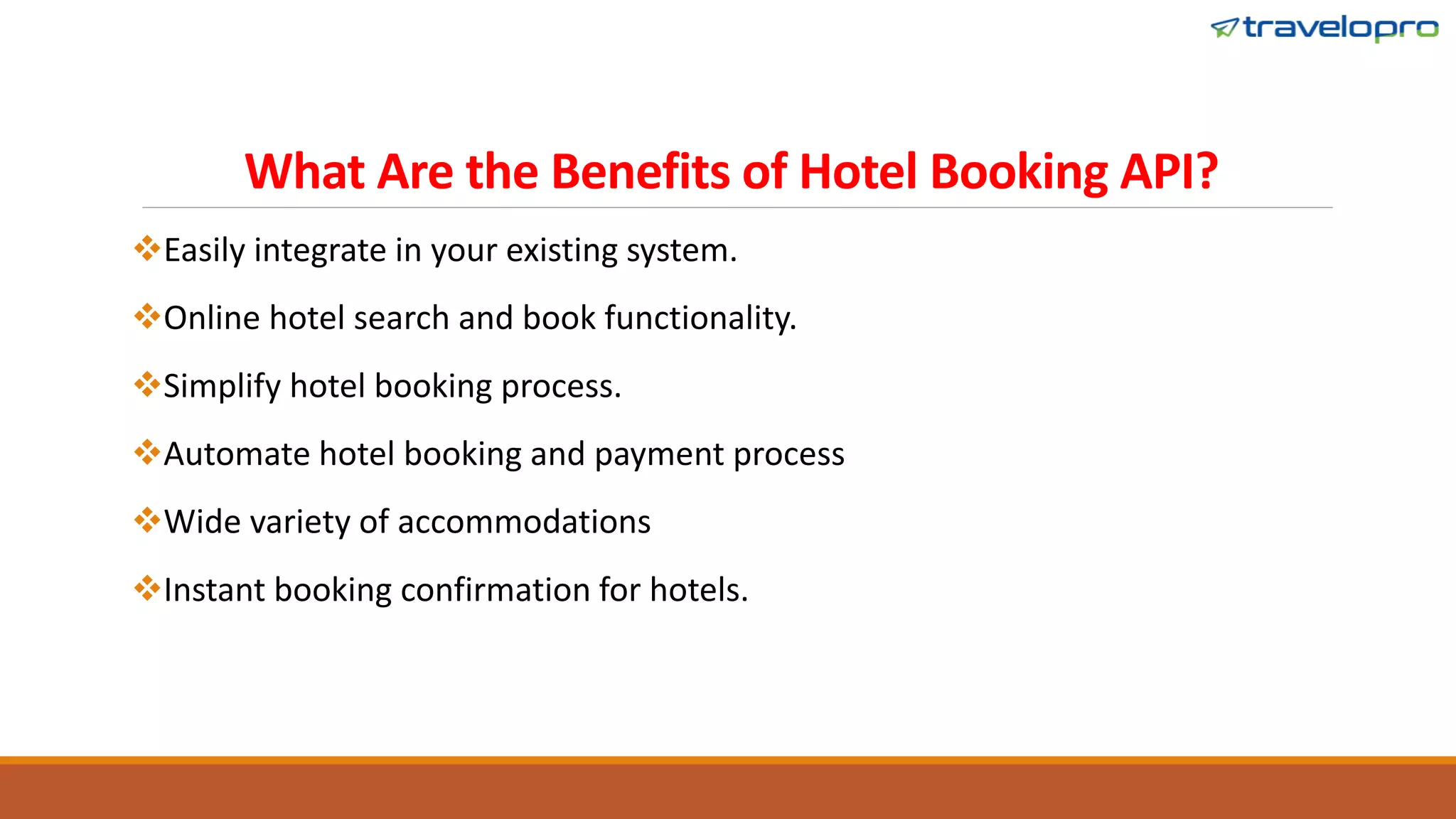 travelopro

What Are the Benefits of Hotel Booking API?

❖Easily integrate in your existing system.

❖Online hotel search and book functionality.

❖Simplify hotel booking process.

❖Automate hotel booking and payment process

❖Wide variety of accommodations

❖Instant booking confirmation for hotels.